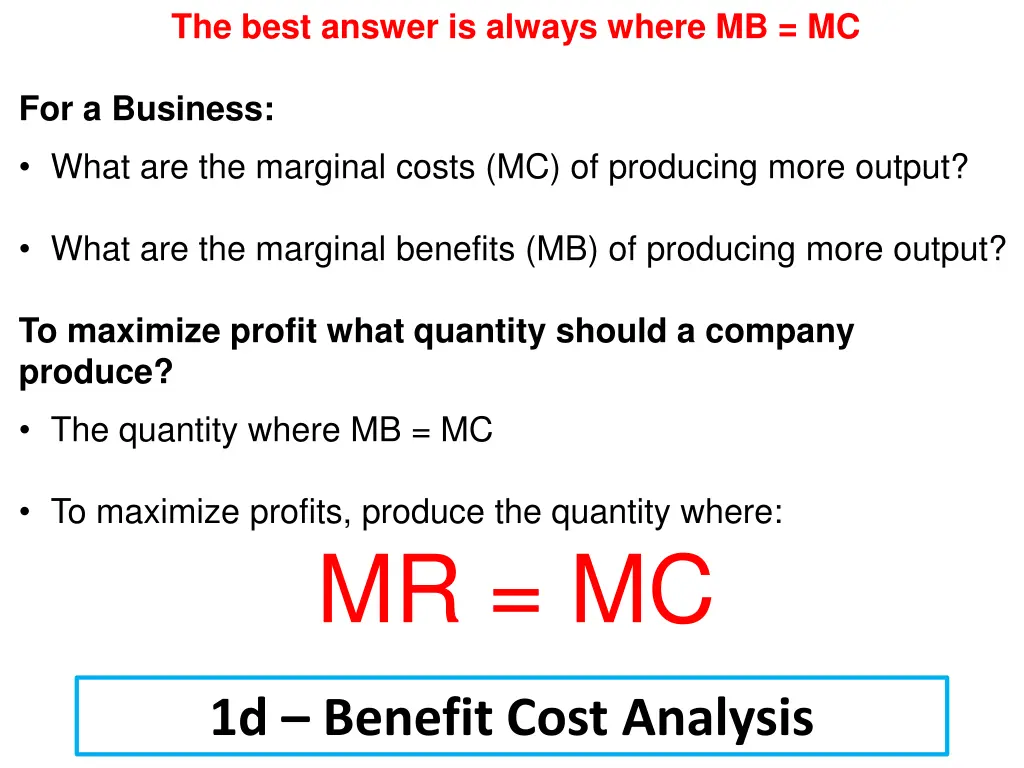 The best answer is always where MB = MC

For a Business:

• What are the marginal costs (MC) of producing more output?

• What are the marginal benefits (MB) of producing more output?

To maximize profit what quantity should a company produce?

• The quantity where MB = MC

• To maximize profits, produce the quantity where:

MR = MC

1d – Benefit Cost Analysis